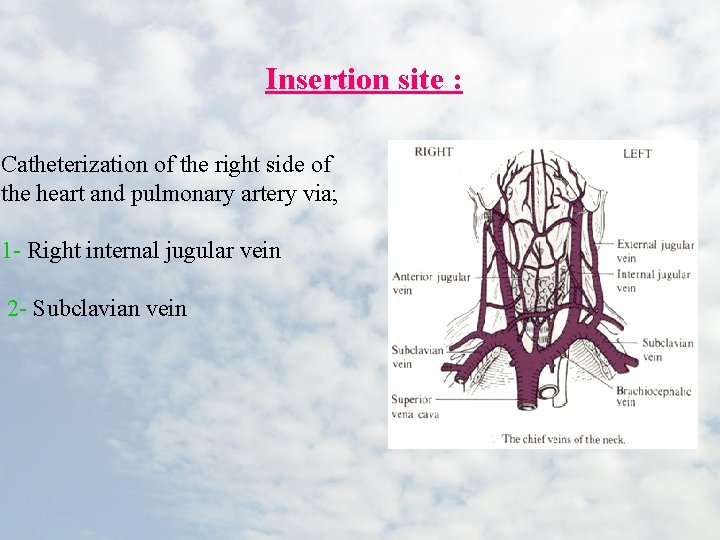 Insertion site :

Catheterization of the right side of the heart and pulmonary artery via;

1- Right internal jugular vein

2- Subclavian vein

RIGHT

LEFT

External jugular vein

Internal jugular vein

Anterior jugular vein

Subclavian vein

Subclavian vein

Brachiocephalic vein

Superior vena cava

The chief veins of the neck.